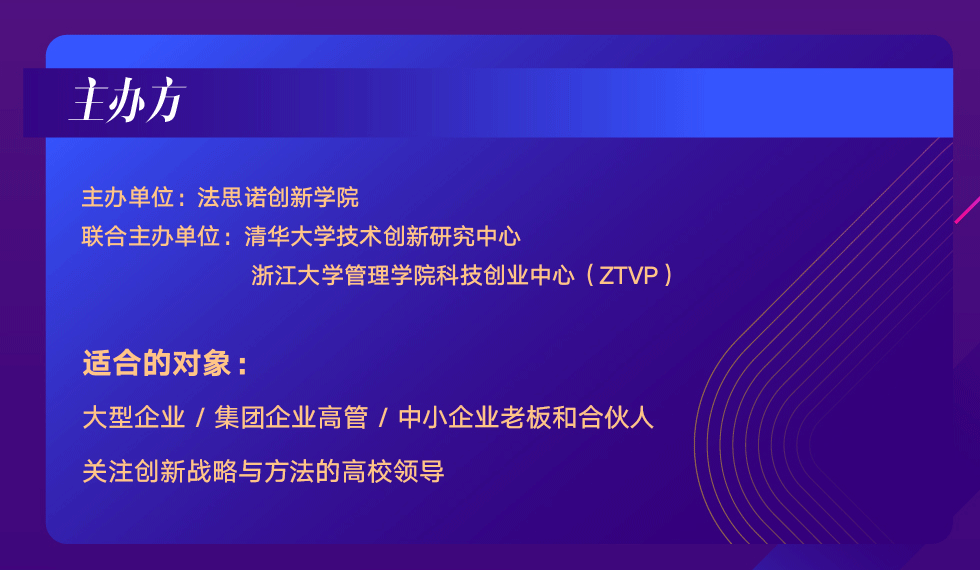 主办方

主办单位：法思诺创新学院
联合主办单位：清华大学技术创新研究中心
浙江大学管理学院科技创业中心（ZTVP）

适合的对象：
大型企业 / 集团企业高管 / 中小企业老板和合伙人
关注创新战略与方法的高校领导